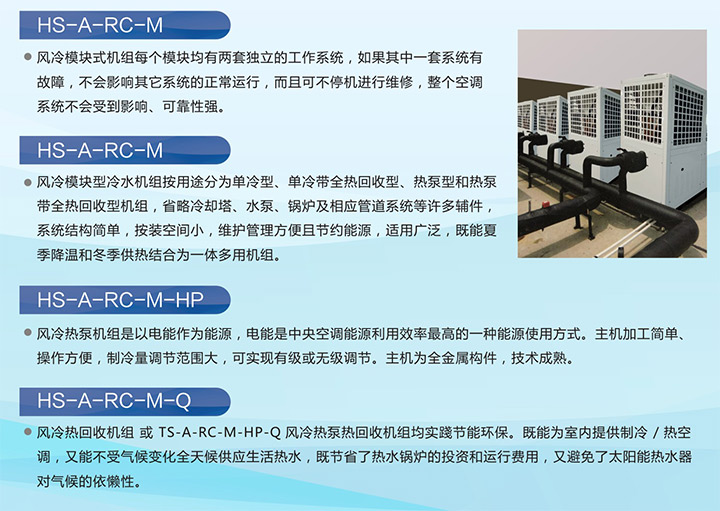 HS-A-RC-M

● 风冷模块式机组每个模块均有两套独立的工作系统，如果其中一套系统有故障，不会影响其它系统的正常运行，而且可不停机进行维修，整个空调系统不会受到影响、可靠性强。

HS-A-RC-M

● 风冷模块型冷水机组按用途分为单冷型、单冷带全热回收型、热泵型和热泵带全热回收型机组，省略冷却塔、水泵、锅炉及相应管道系统等许多辅件，系统结构简单，按装空间小，维护管理方便且节约能源，适用广泛，既能夏季降温和冬季供热结合为一体多用机组。

HS-A-RC-M-HP

● 风冷热泵机组是以电能作为能源，电能是中央空调能源利用效率最高的一种能源使用方式。主机加工简单、操作方便，制冷量调节范围大，可实现有级或无级调节。主机为全金属构件，技术成熟。

HS-A-RC-M-Q

● 风冷热回收机组 或 TS-A-RC-M-HP-Q 风冷热泵热回收机组均实践节能环保。既能为室内提供制冷 / 热空调，又能不受气候变化全天候供应生活热水，既节省了热水锅炉的投资和运行费用，又避免了太阳能热水器对气候的依懒性。